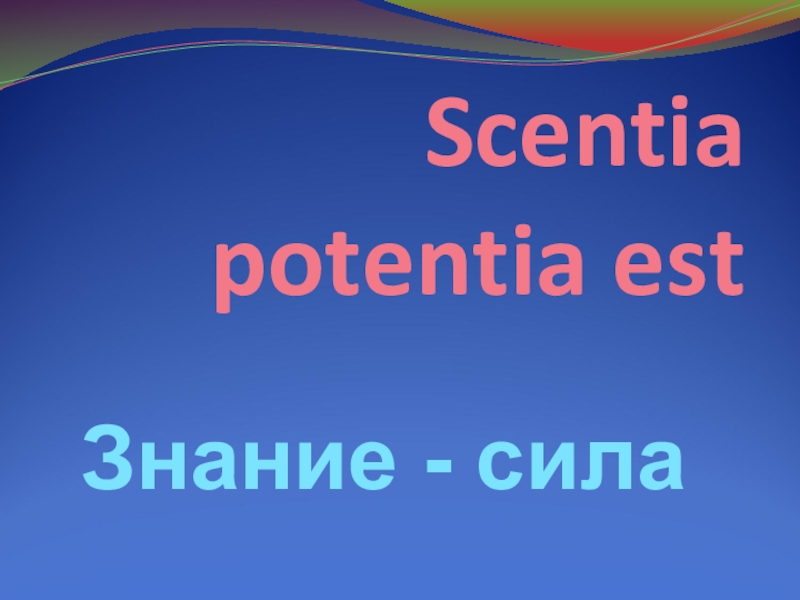 Scentia potentia est

Знание - сила